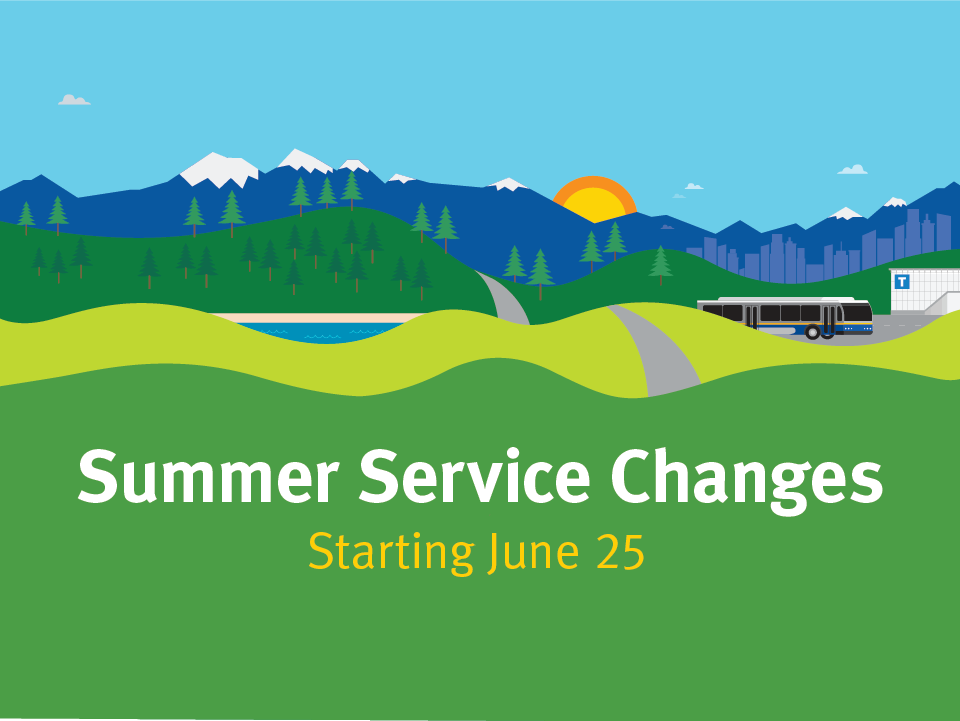 T

Summer Service Changes
Starting June 25